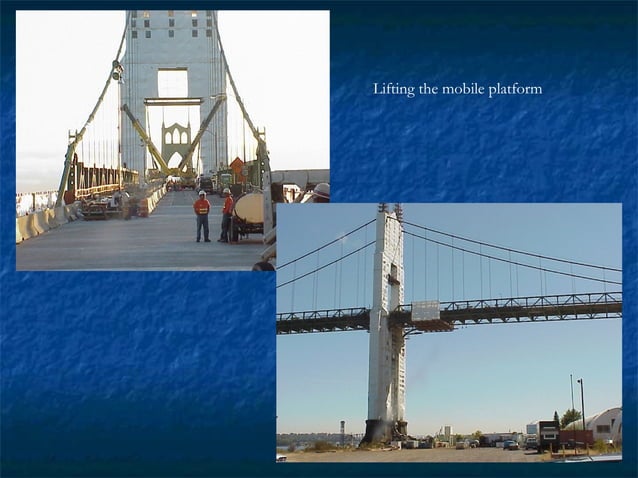 Lifting the mobile platform